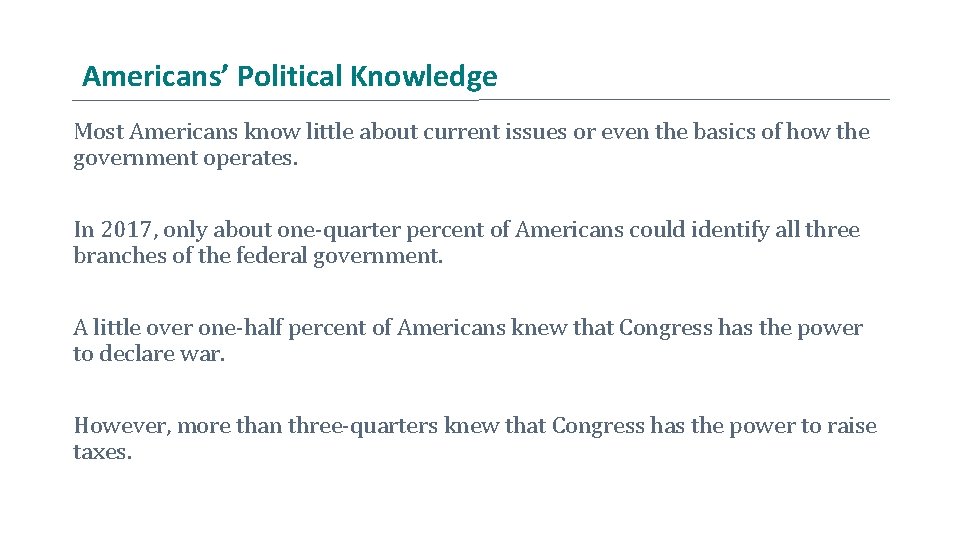 Americans’ Political Knowledge

Most Americans know little about current issues or even the basics of how the government operates.

In 2017, only about one-quarter percent of Americans could identify all three branches of the federal government.

A little over one-half percent of Americans knew that Congress has the power to declare war.

However, more than three-quarters knew that Congress has the power to raise taxes.